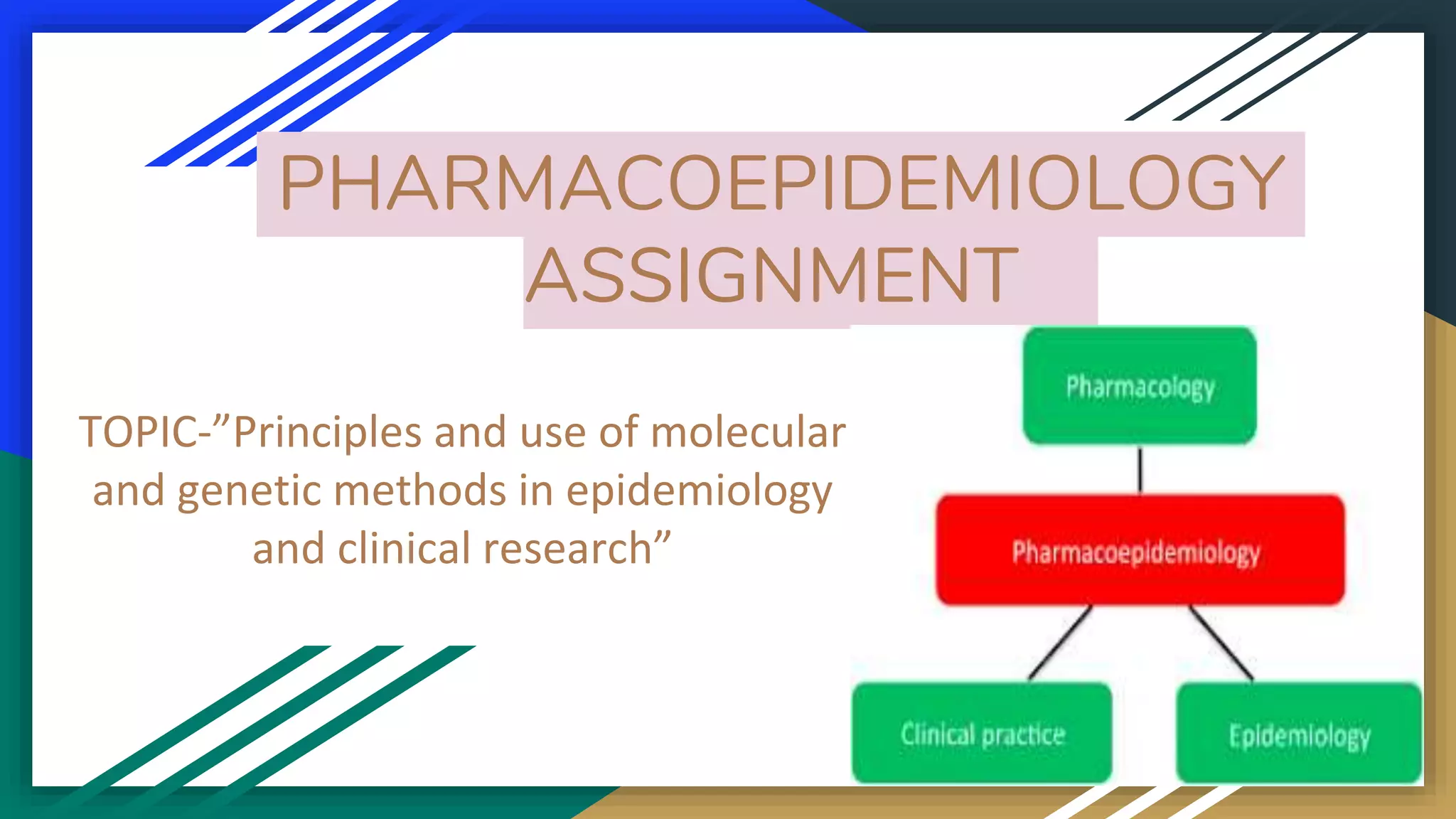 PHARMACOEPIDEMIOLOGY ASSIGNMENT

TOPIC-”Principles and use of molecular and genetic methods in epidemiology and clinical research”

Pharmacology

Pharmacoepidemiology

Clinical practice

Epidemiology